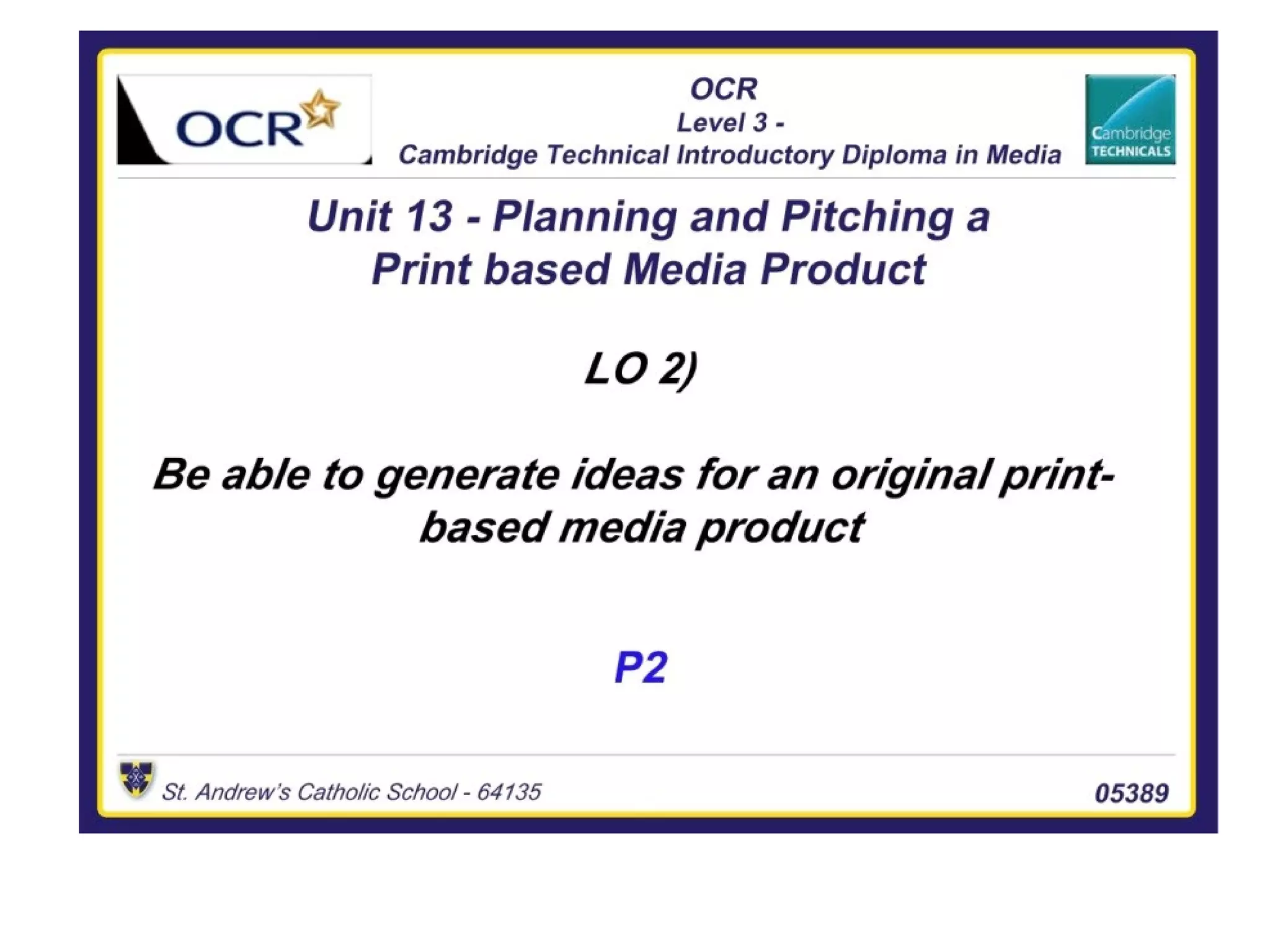 OCR

OCR
Level 3 -
Cambridge Technical Introductory Diploma in Media

Cambridge TECHNICALS

Unit 13 - Planning and Pitching a Print based Media Product

LO 2)

Be able to generate ideas for an original print-based media product

P2

St. Andrew's Catholic School - 64135

05389